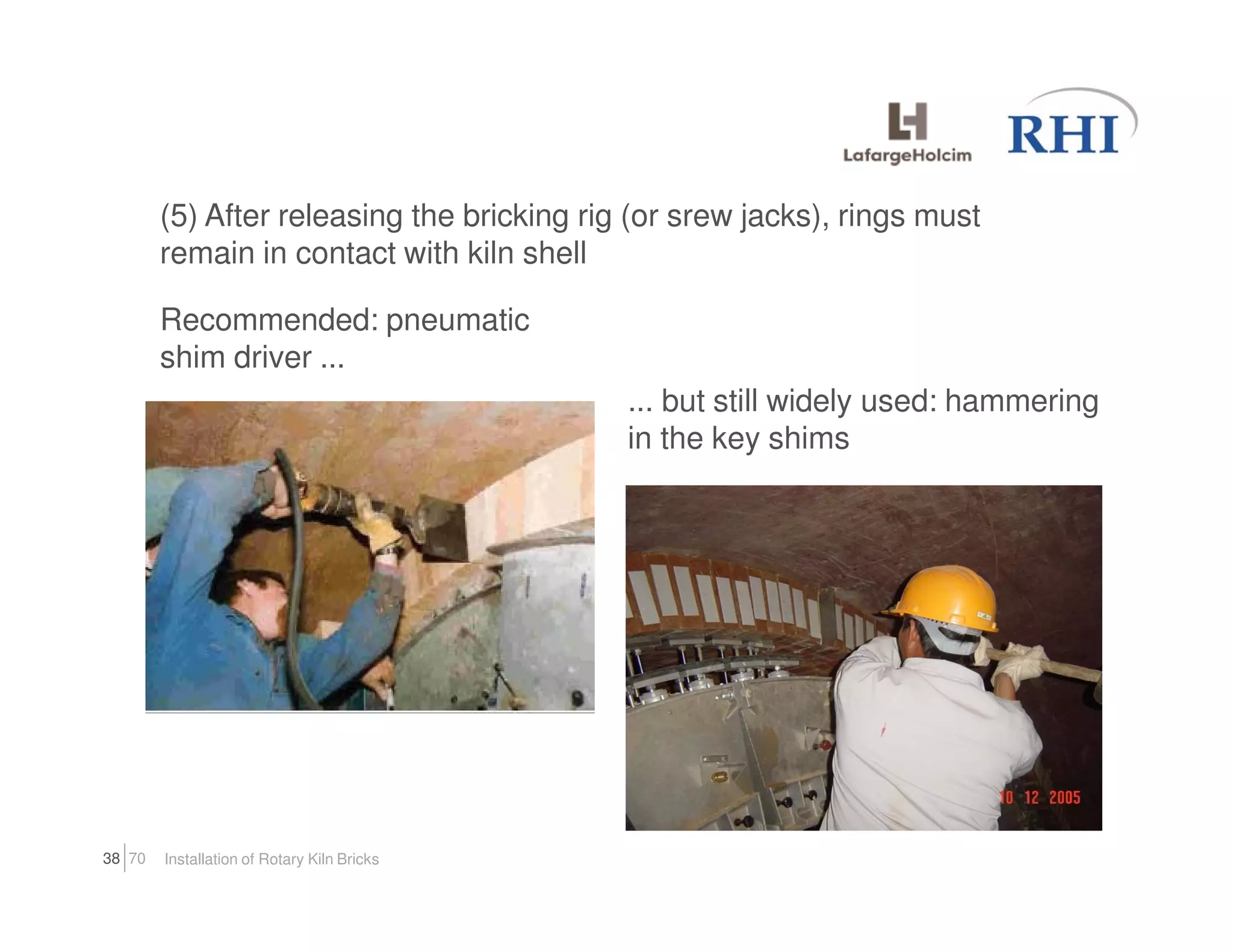 LafargeHolcim

RHI

(5) After releasing the bricking rig (or srew jacks), rings must remain in contact with kiln shell

Recommended: pneumatic shim driver ...

... but still widely used: hammering in the key shims

10 12 2005

38 | 70 Installation of Rotary Kiln Bricks